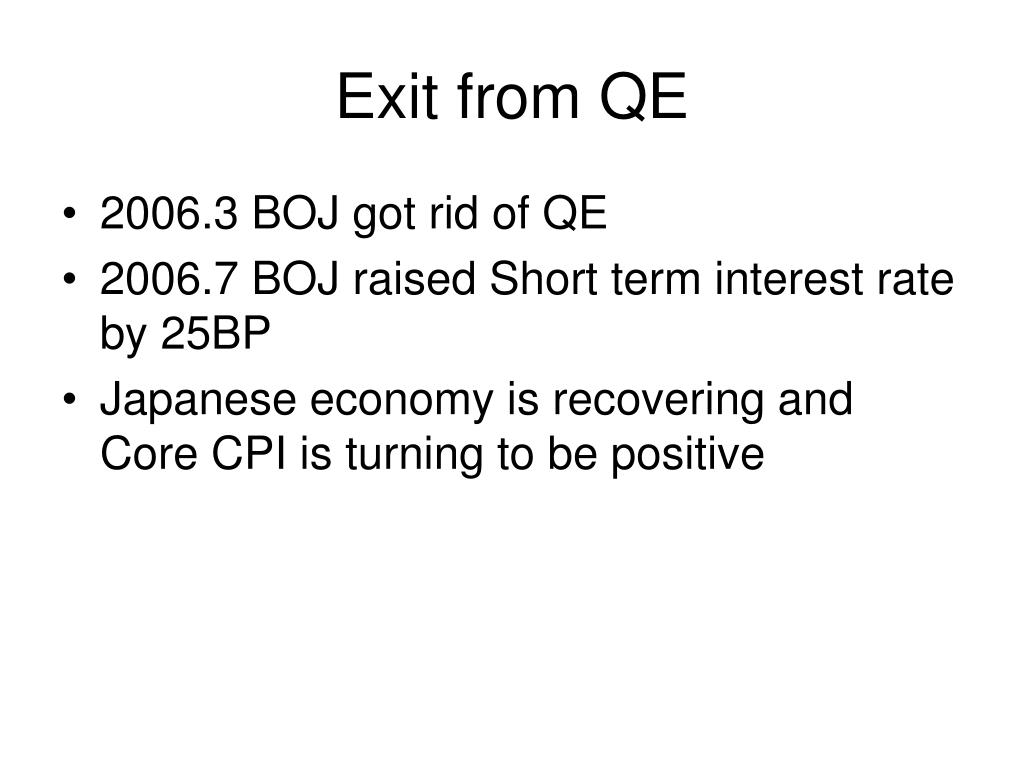 Exit from QE

• 2006.3 BOJ got rid of QE
• 2006.7 BOJ raised Short term interest rate by 25BP
• Japanese economy is recovering and Core CPI is turning to be positive